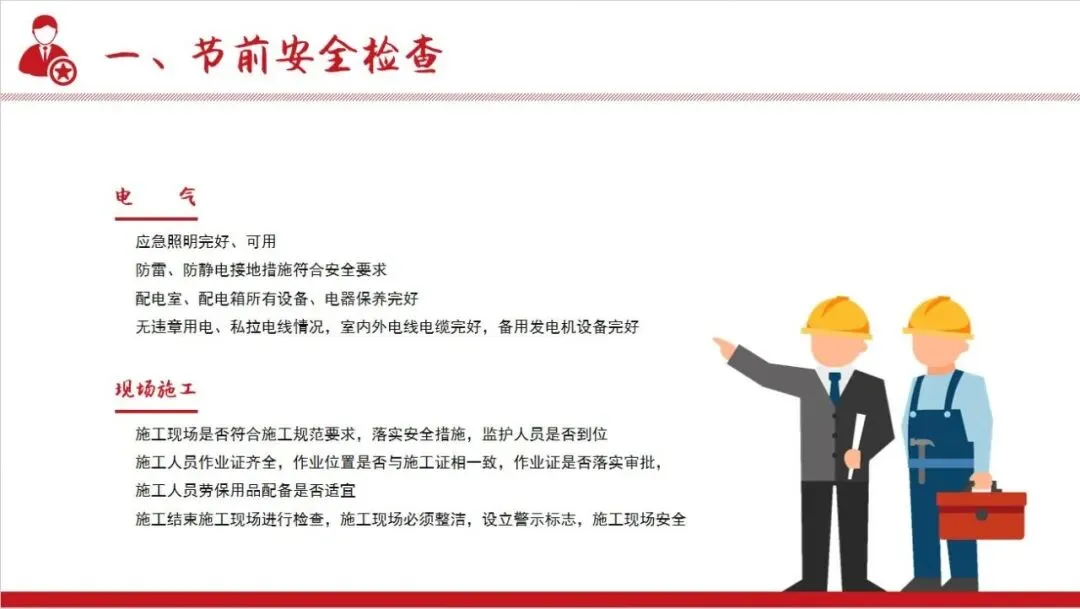 一、节前安全检查

电 气

应急照明完好、可用
防雷、防静电接地措施符合安全要求
配电室、配电箱所有设备、电器保养完好
无违章用电、私拉电线情况，室内外电线电缆完好，备用发电机设备完好

现场施工

施工现场是否符合施工规范要求，落实安全措施，监护人员是否到位
施工人员作业证齐全，作业位置是否与施工证相一致，作业证是否落实审批，
施工人员劳保用品配备是否适宜
施工结束施工现场进行检查，施工现场必须整洁，设立警示标志，施工现场安全